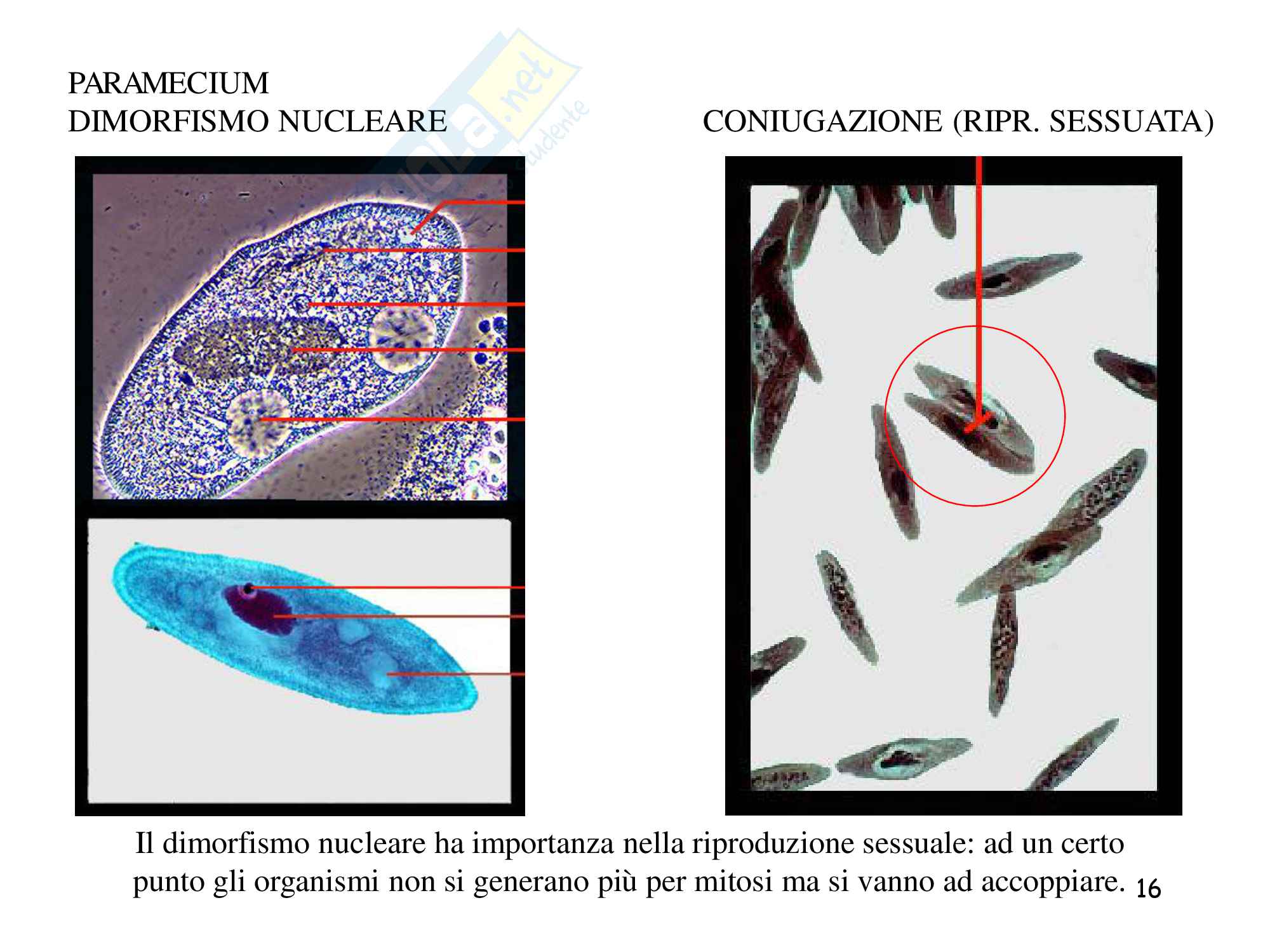 PARAMECIUM
DIMORFISMO NUCLEARE

CONIUGAZIONE (RIPR. SESSUATA)

Il dimorfismo nucleare ha importanza nella riproduzione sessuale: ad un certo punto gli organismi non si generano più per mitosi ma si vanno ad accoppiare.

16